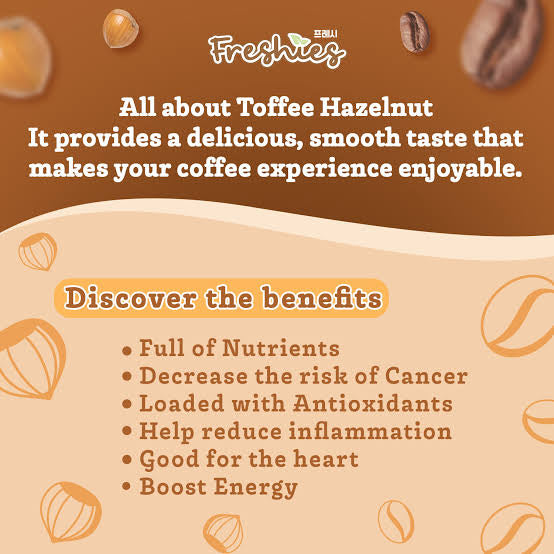 프레시
Freshies

All about Toffee Hazelnut
It provides a delicious, smooth taste that makes your coffee experience enjoyable.

Discover the benefits

• Full of Nutrients
• Decrease the risk of Cancer
• Loaded with Antioxidants
• Help reduce inflammation
• Good for the heart
• Boost Energy